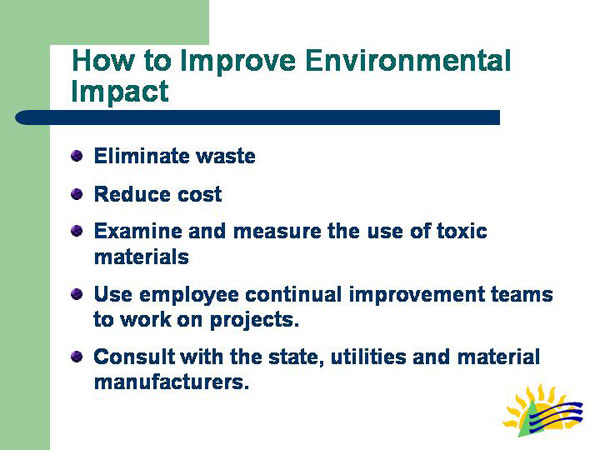 How to Improve Environmental Impact

- Eliminate waste
- Reduce cost
- Examine and measure the use of toxic materials
- Use employee continual improvement teams to work on projects.
- Consult with the state, utilities and material manufacturers.